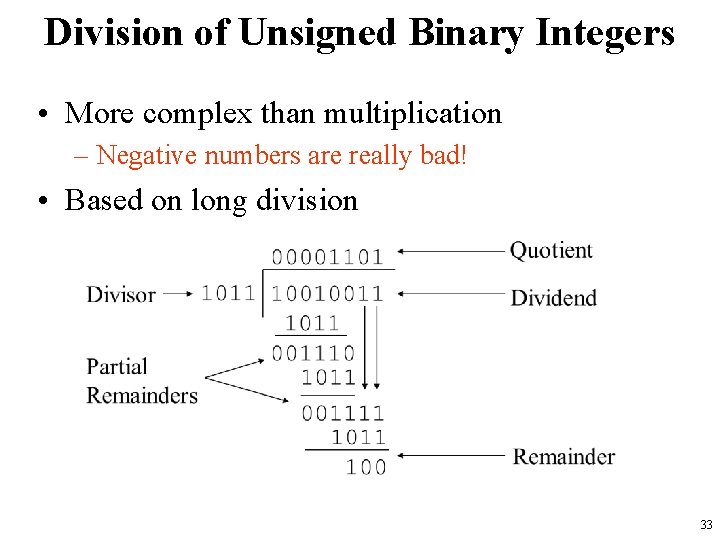 Division of Unsigned Binary Integers

• More complex than multiplication
 – Negative numbers are really bad!

• Based on long division

00001101 Quotient

Divisor 1011 10010011 Dividend

1011

001110

Partial Remainders

1011

001111

1011

100 Remainder

33